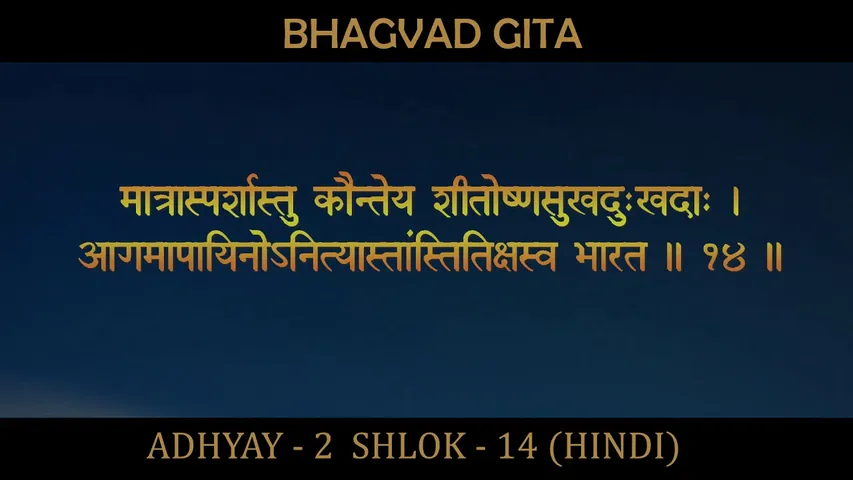 BHAGVAD GITA

मात्रास्पर्शास्तु कौन्तेय शीतोष्णसुखदुःखदाः ।
आगमापायिनोऽनित्यास्तांस्तितिक्षस्व भारत ॥ १४ ॥

ADHYAY - 2 SHLOK - 14 (HINDI)